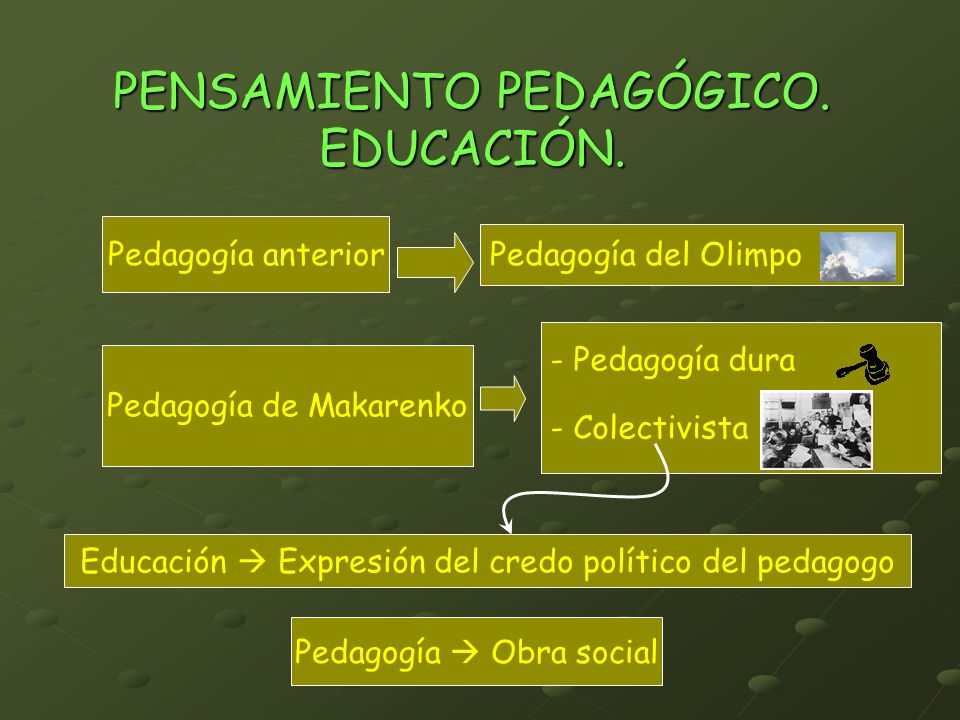 PENSAMIENTO PEDAGÓGICO. EDUCACIÓN.

Pedagogía anterior

Pedagogía del Olimpo

Pedagogía de Makarenko

- Pedagogía dura

- Colectivista

Educación → Expresión del credo político del pedagogo

Pedagogía → Obra social